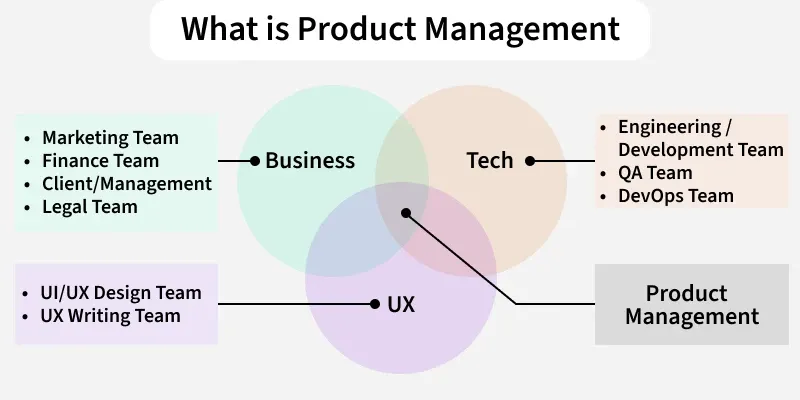 What is Product Management

- Marketing Team
- Finance Team
- Client/Management
- Legal Team

Business

Tech

- Engineering / Development Team
- QA Team
- DevOps Team

- UI/UX Design Team
- UX Writing Team

UX

Product Management